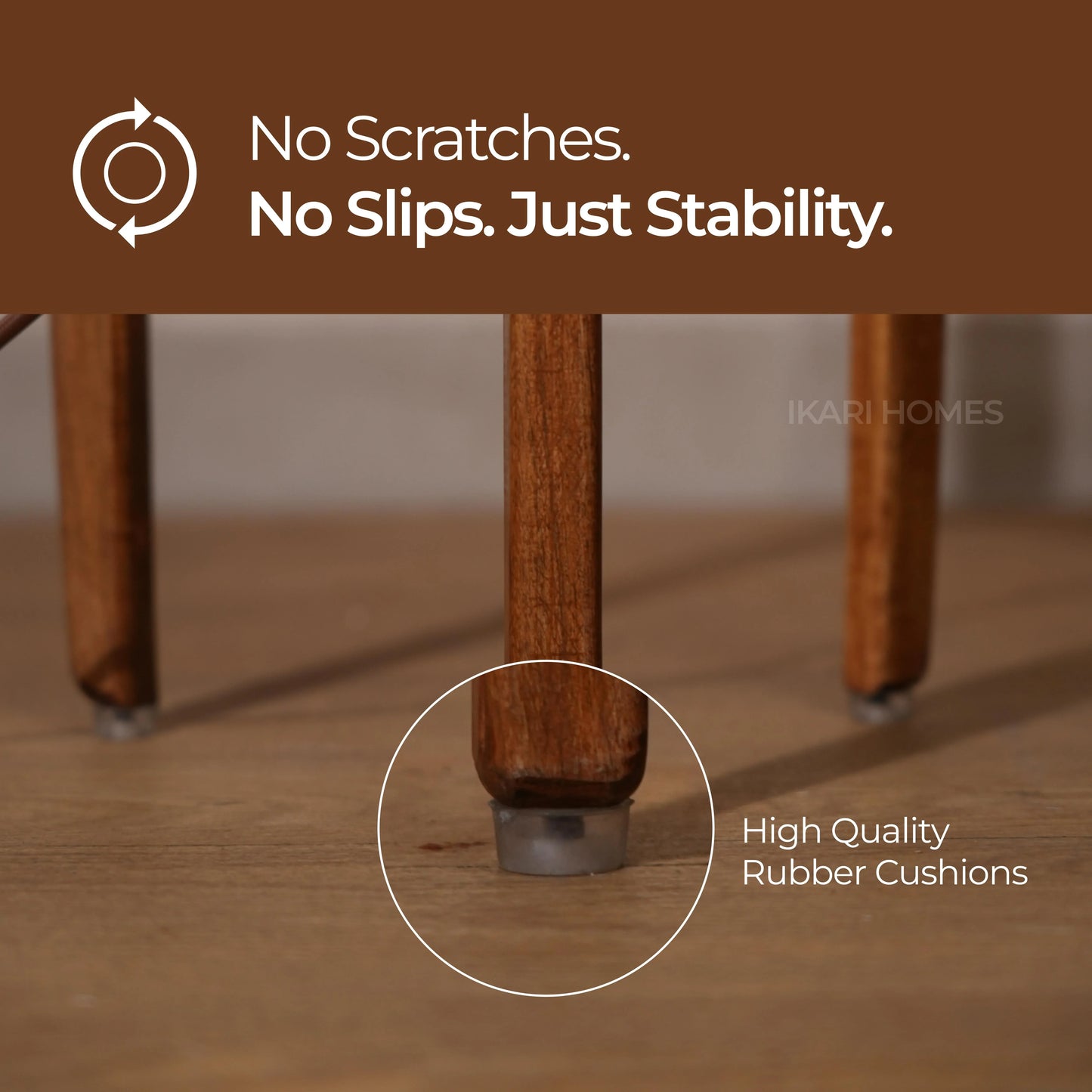 No Scratches.
No Slips. Just Stability.

IKARI HOMES

High Quality
Rubber Cushions